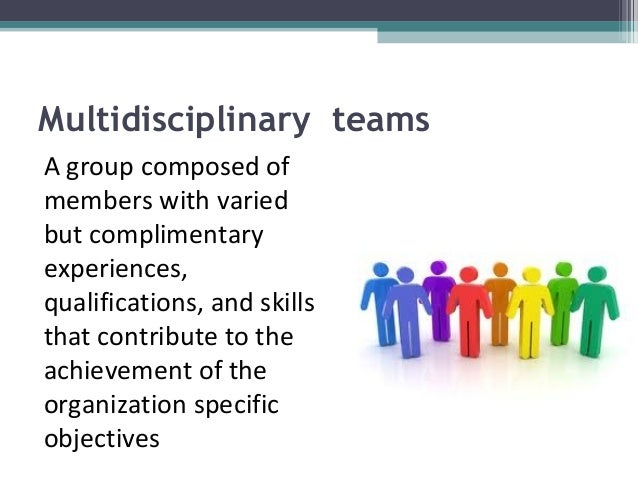 Multidisciplinary teams

A group composed of members with varied but complimentary experiences, qualifications, and skills that contribute to the achievement of the organization specific objectives